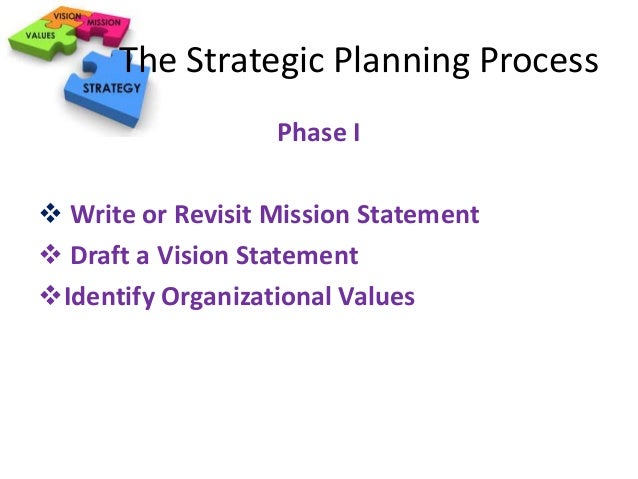 VISION
MISSION
VALUES
STRATEGY

The Strategic Planning Process

Phase I

❖ Write or Revisit Mission Statement
❖ Draft a Vision Statement
❖ Identify Organizational Values